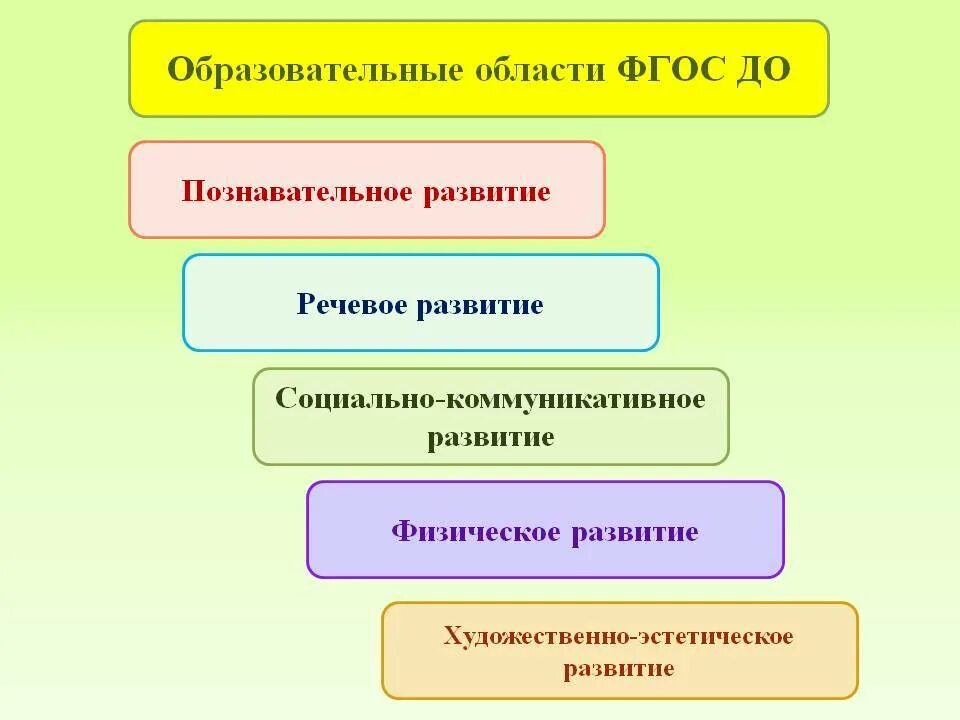 Образовательные области ФГОС ДО

Познавательное развитие

Речевое развитие

Социально-коммуникативное развитие

Физическое развитие

Художественно-эстетическое развитие